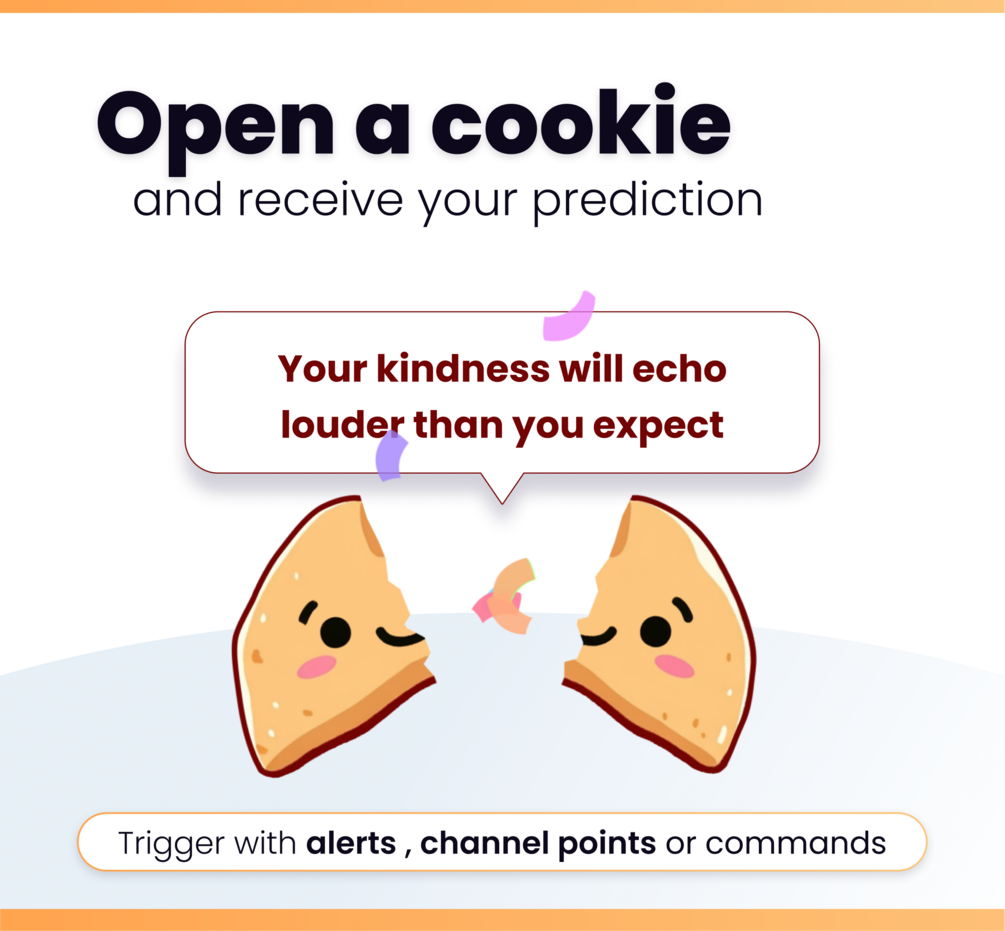 Open a cookie
and receive your prediction

Your kindness will echo louder than you expect

Trigger with alerts , channel points or commands